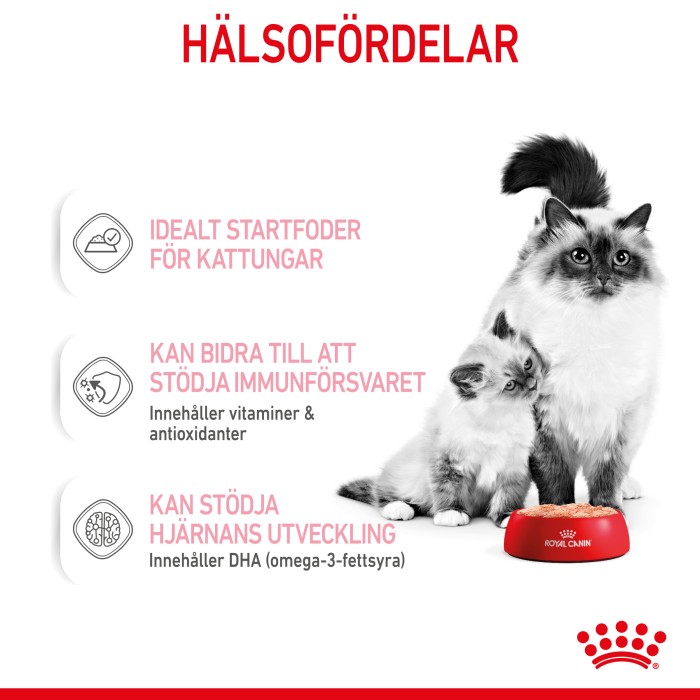 HÄLSOFÖRDELAR

IDEALT STARTFODER FÖR KATTUNGAR

KAN BIDRA TILL ATT STÖDJA IMMUNFÖRSVARET
Innehåller vitaminer & antioxidanter

KAN STÖDJA HJÄRNANS UTVECKLING
Innehåller DHA (omega-3-fettsyra)

ROYAL CANIN